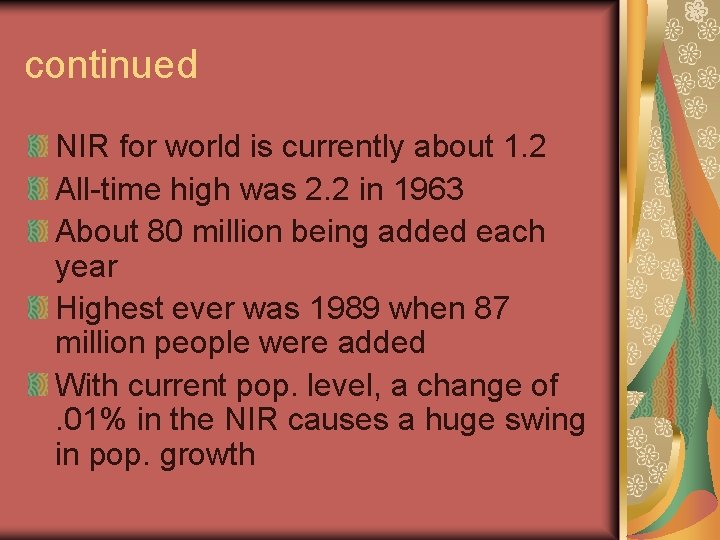 continued

NIR for world is currently about 1.2

All-time high was 2.2 in 1963

About 80 million being added each year

Highest ever was 1989 when 87 million people were added

With current pop. level, a change of .01% in the NIR causes a huge swing in pop. growth